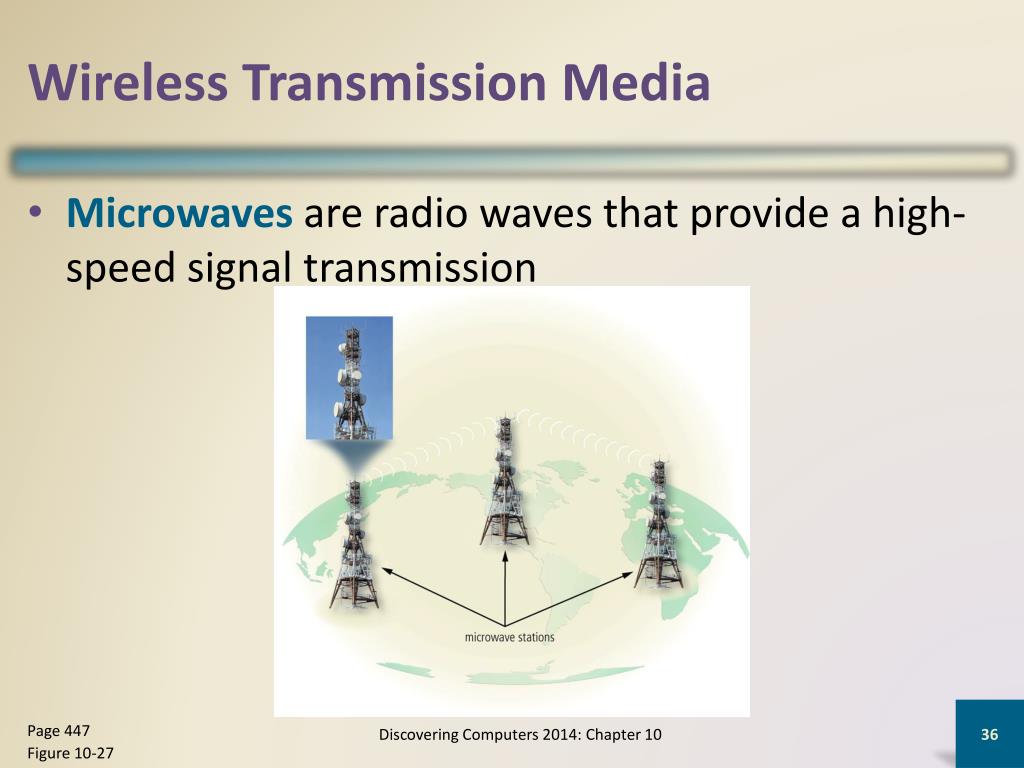 Wireless Transmission Media

• Microwaves are radio waves that provide a high-speed signal transmission

microwave stations

Page 447
Figure 10-27

Discovering Computers 2014: Chapter 10

36